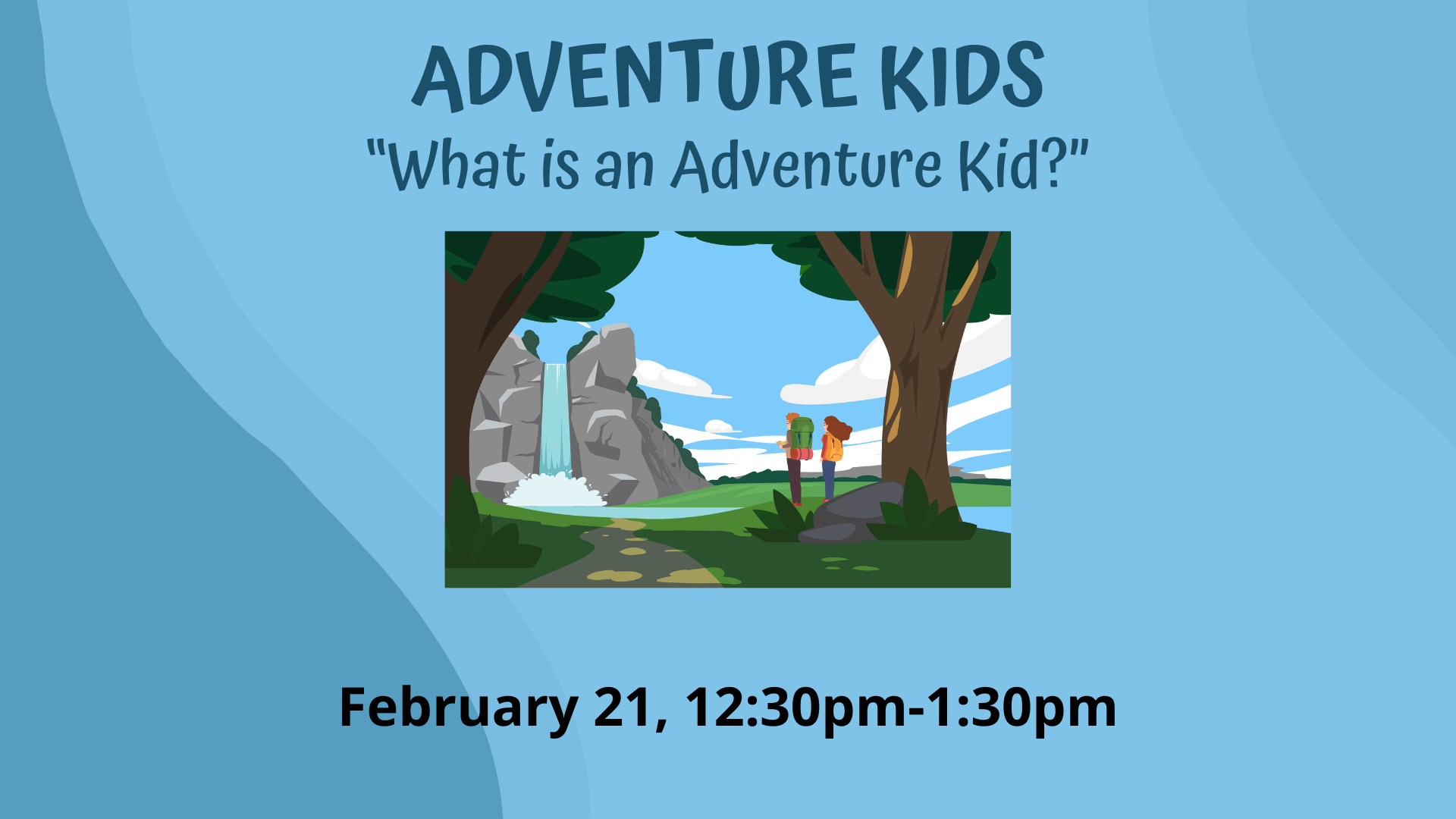 ADVENTURE KIDS
"What is an Adventure Kid?"

February 21, 12:30pm-1:30pm